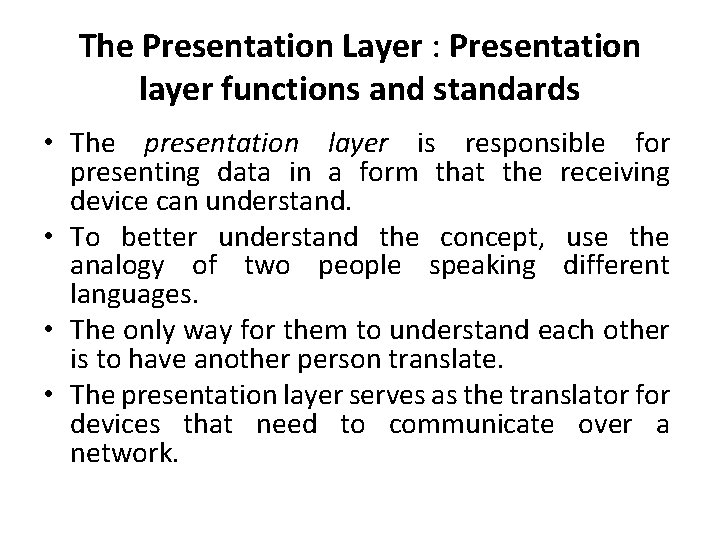 The Presentation Layer : Presentation layer functions and standards

• The presentation layer is responsible for presenting data in a form that the receiving device can understand.

• To better understand the concept, use the analogy of two people speaking different languages.

• The only way for them to understand each other is to have another person translate.

• The presentation layer serves as the translator for devices that need to communicate over a network.